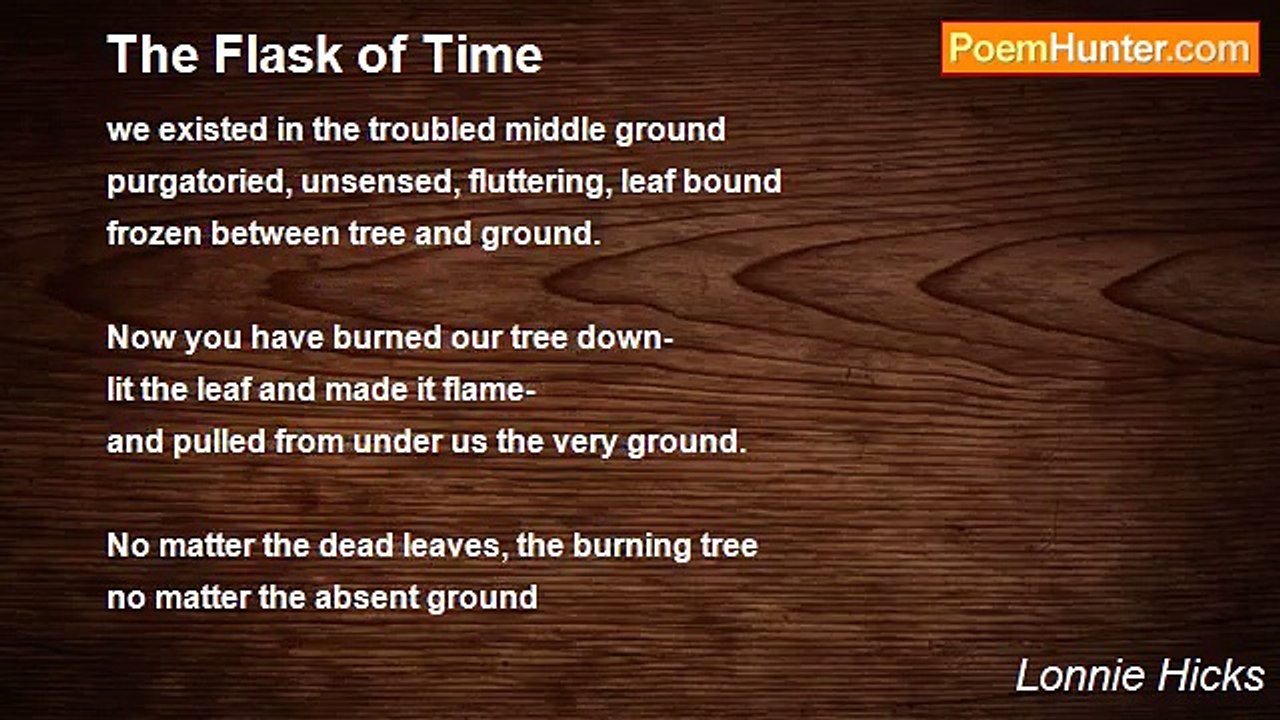 The Flask of Time

PoemHunter.com

we existed in the troubled middle ground
purgatoried, unsensed, fluttering, leaf bound
frozen between tree and ground.

Now you have burned our tree down-
lit the leaf and made it flame-
and pulled from under us the very ground.

No matter the dead leaves, the burning tree
no matter the absent ground

Lonnie Hicks